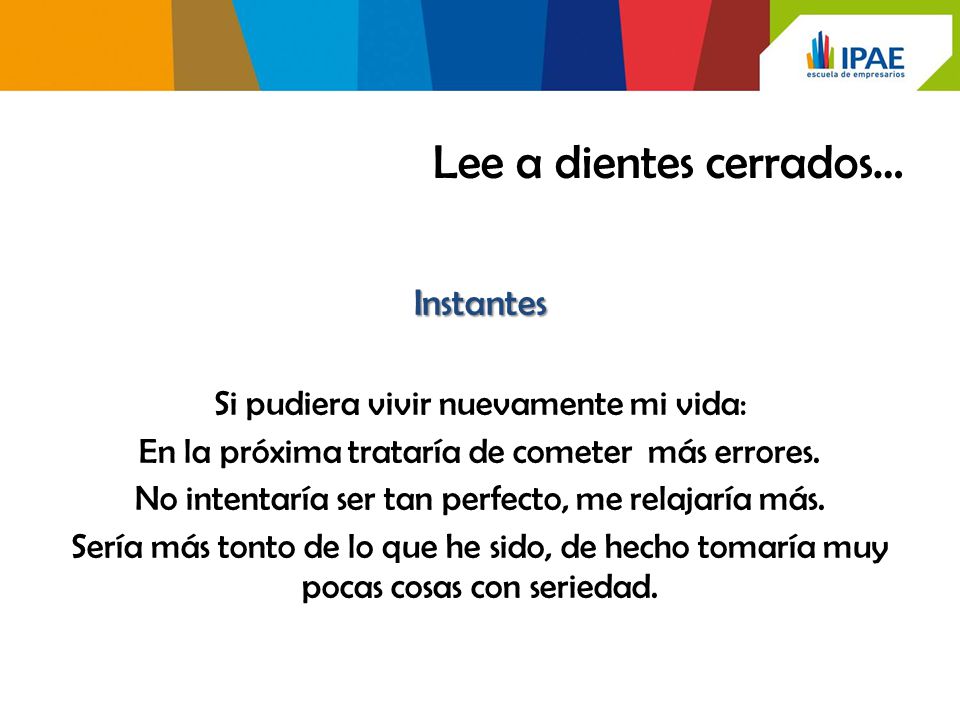 IPAE
escuela de empresarios

Lee a dientes cerrados…

Instantes

Si pudiera vivir nuevamente mi vida:
En la próxima trataría de cometer más errores.
No intentaría ser tan perfecto, me relajaría más.
Sería más tonto de lo que he sido, de hecho tomaría muy pocas cosas con seriedad.